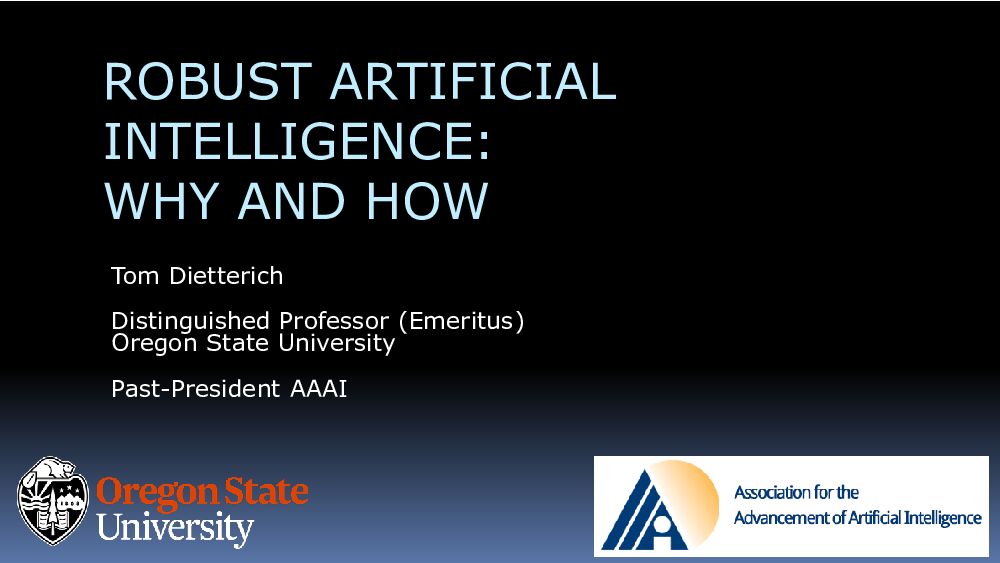 ROBUST ARTIFICIAL INTELLIGENCE: WHY AND HOW

Tom Dietterich

Distinguished Professor (Emeritus)
Oregon State University

Past-President AAAI

Oregon State University

Association for the Advancement of Artificial Intelligence